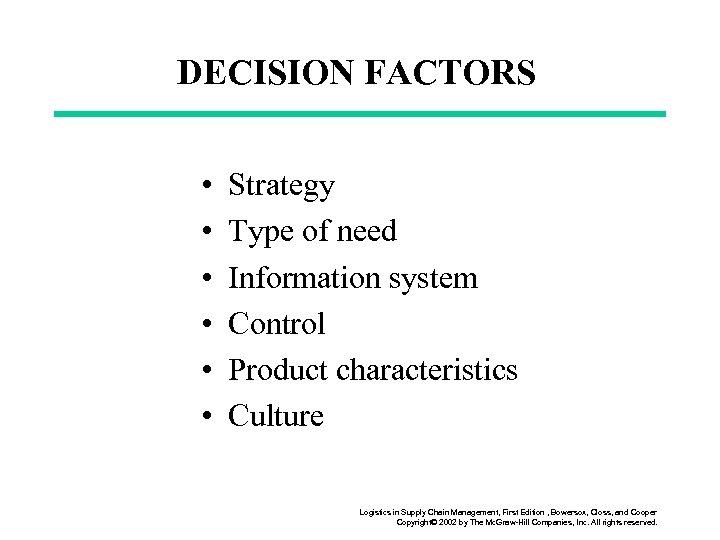 DECISION FACTORS

• Strategy
• Type of need
• Information system
• Control
• Product characteristics
• Culture

Logistics in Supply Chain Management, First Edition , Bowersox, Closs, and Cooper
Copyright© 2002 by The McGraw-Hill Companies, Inc. All rights reserved.